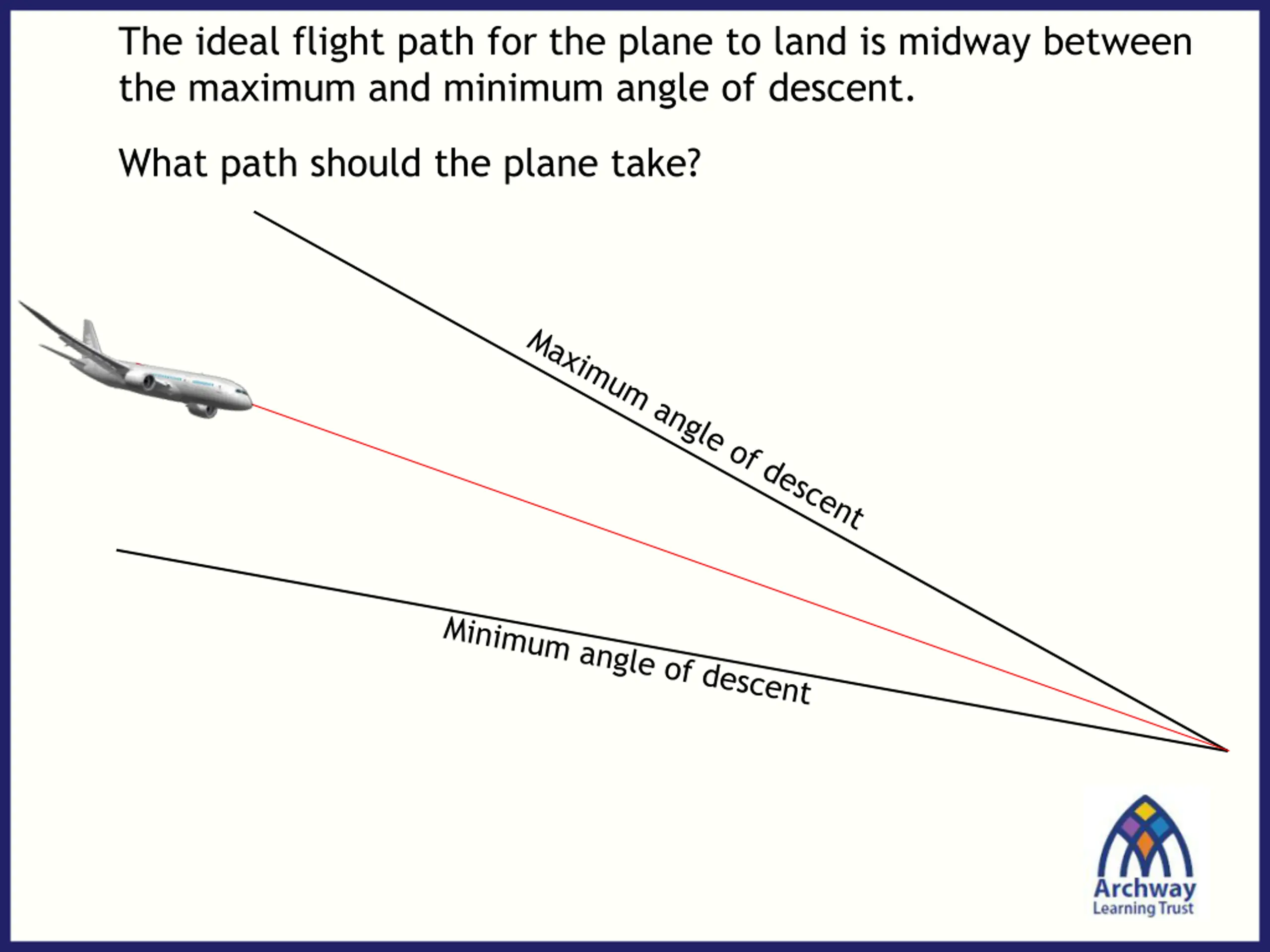 The ideal flight path for the plane to land is midway between the maximum and minimum angle of descent.

What path should the plane take?

Maximum angle of descent

Minimum angle of descent

Archway
Learning Trust